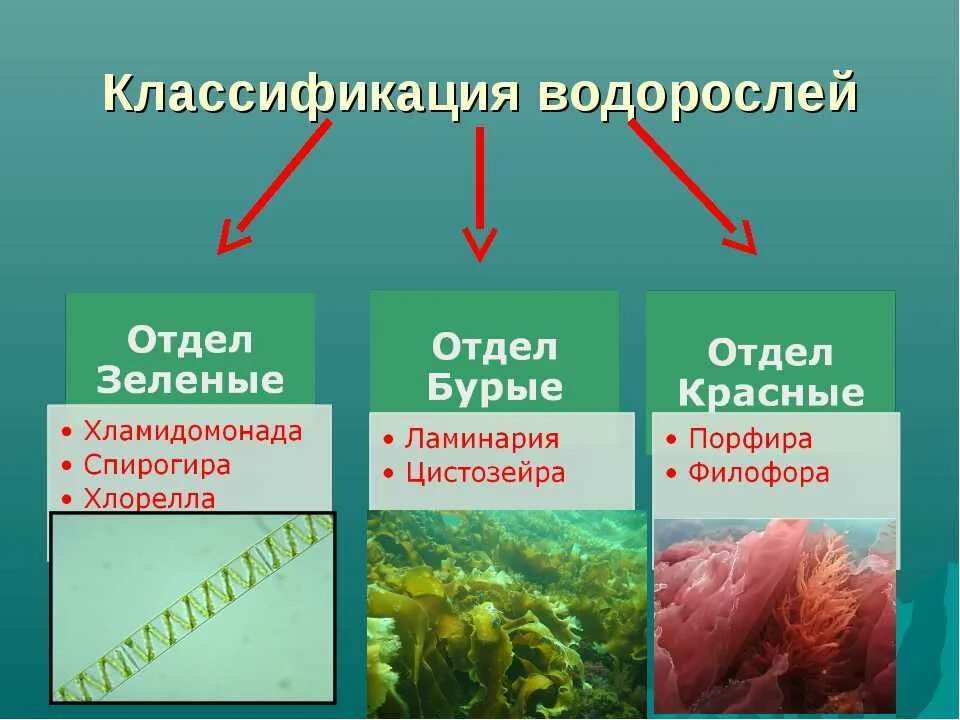 Классификация водорослей

Отдел Зеленые
• Хламидомонада
• Спирогира
• Хлорелла

Отдел Бурые
• Ламинария
• Цистозейра

Отдел Красные
• Порфира
• Филофора